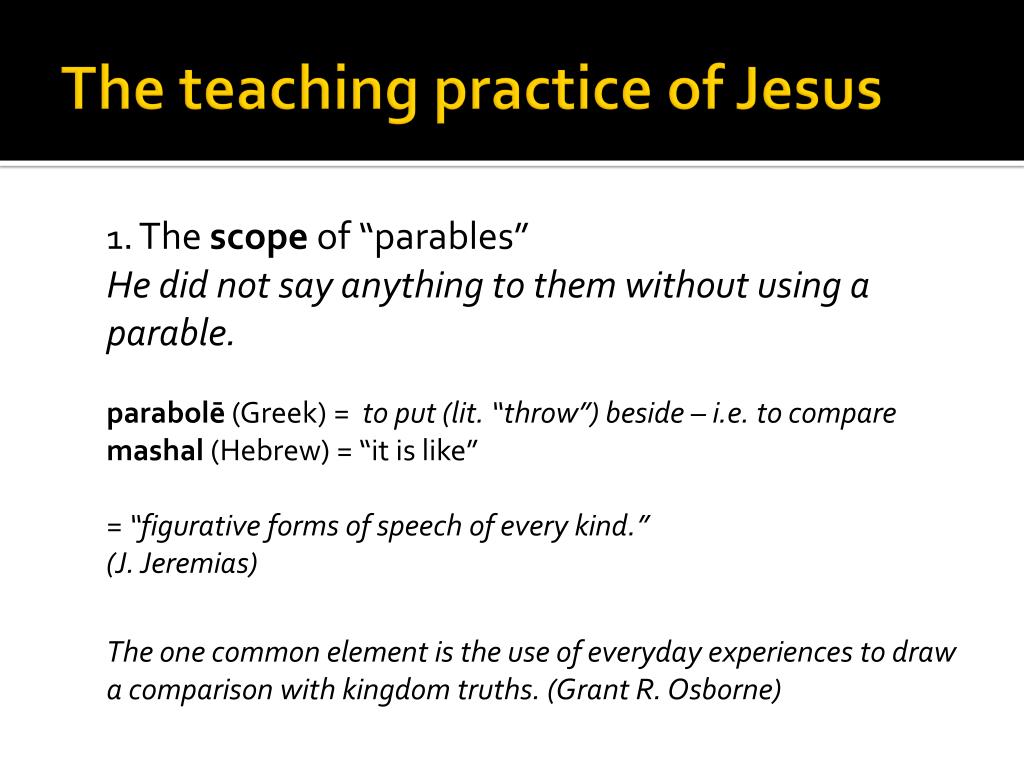 The teaching practice of Jesus

1. The scope of “parables”
He did not say anything to them without using a parable.

parabolē (Greek) = to put (lit. “throw”) beside – i.e. to compare
mashal (Hebrew) = “it is like”

= “figurative forms of speech of every kind.”
(J. Jeremias)

The one common element is the use of everyday experiences to draw a comparison with kingdom truths. (Grant R. Osborne)